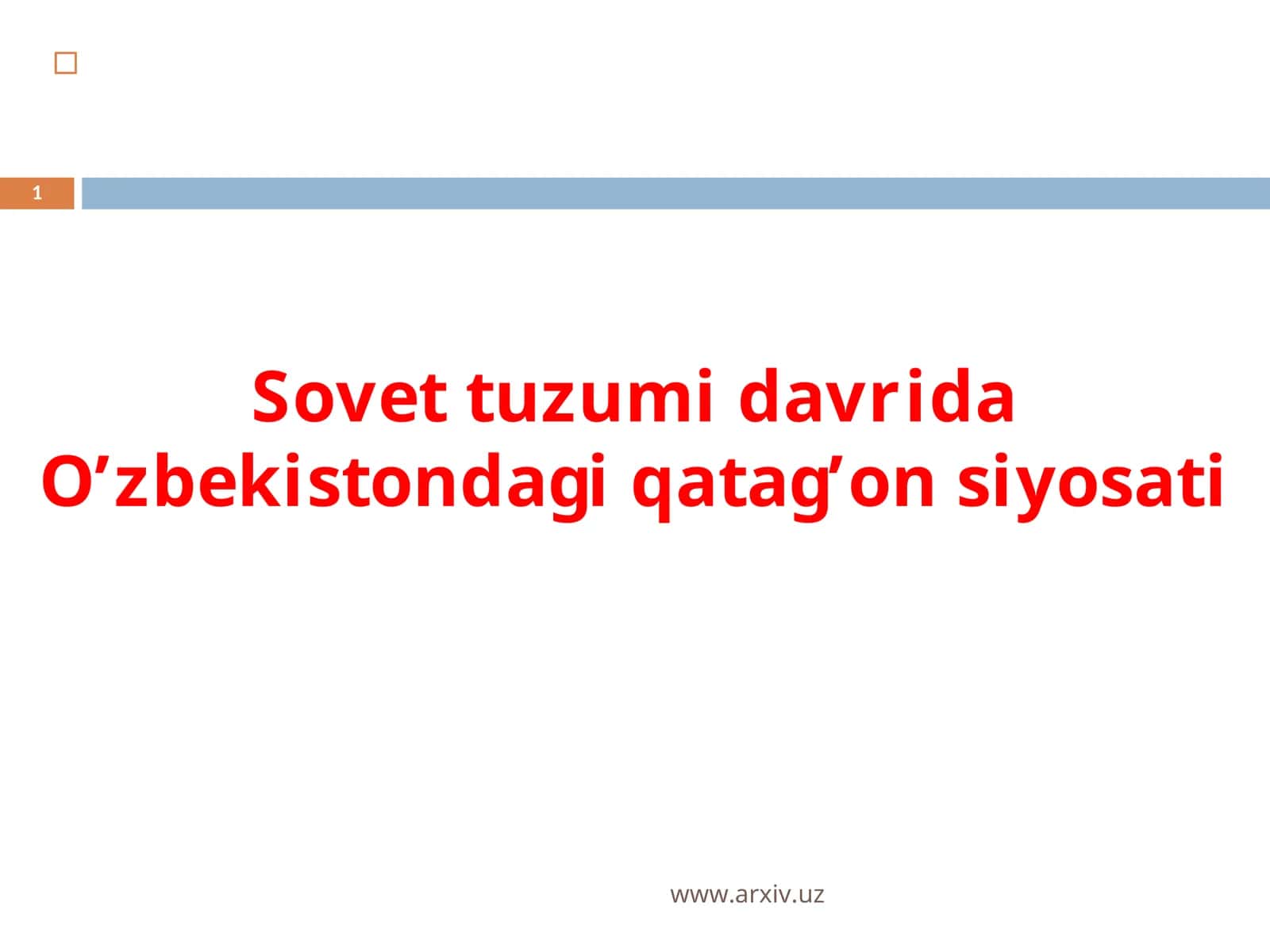 1

Sovet tuzumi davrida O’zbekistondagi qatag’on siyosati

www.arxiv.uz